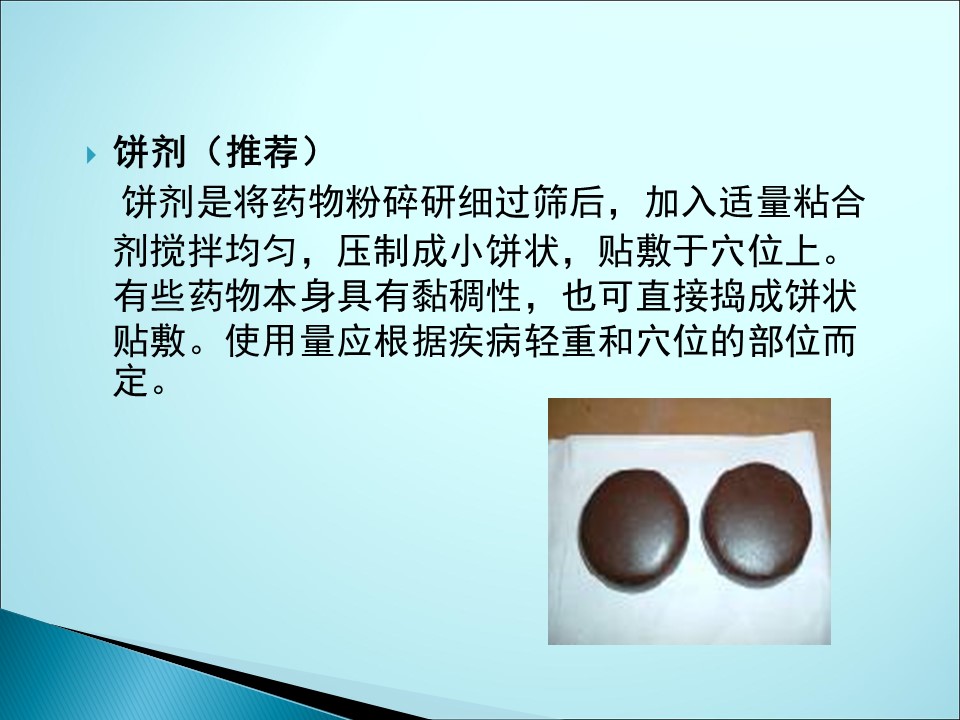 饼剂（推荐）

饼剂是将药物粉碎研细过筛后，加入适量粘合剂搅拌均匀，压制成小饼状，贴敷于穴位上。有些药物本身具有黏稠性，也可直接捣成饼状贴敷。使用量应根据疾病轻重和穴位的部位而定。